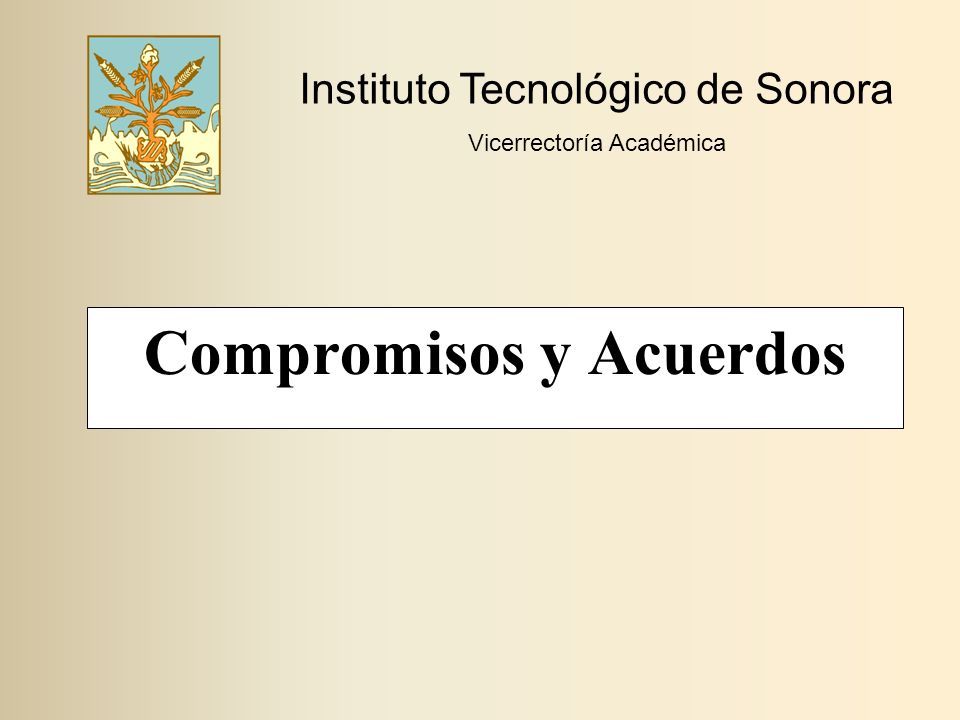 Instituto Tecnológico de Sonora

Vicerrectoría Académica

Compromisos y Acuerdos